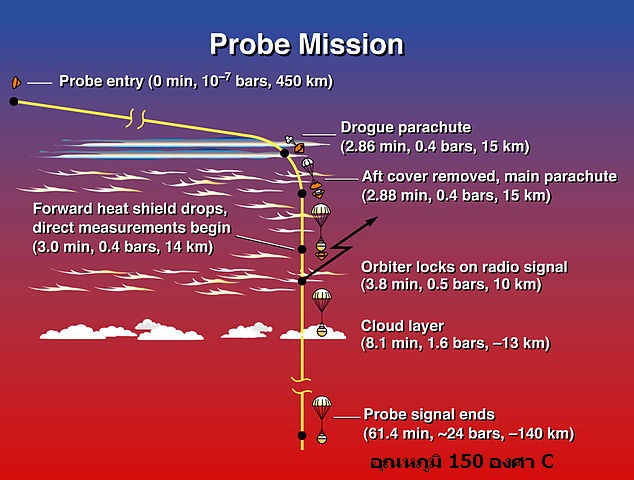 Probe Mission

Probe entry (0 min, $10^{-7}$ bars, 450 km)

Drogue parachute
(2.86 min, 0.4 bars, 15 km)

Aft cover removed, main parachute
(2.88 min, 0.4 bars, 15 km)

Forward heat shield drops,
direct measurements begin
(3.0 min, 0.4 bars, 14 km)

Orbiter locks on radio signal
(3.8 min, 0.5 bars, 10 km)

Cloud layer
(8.1 min, 1.6 bars, –13 km)

Probe signal ends
(61.4 min, ~24 bars, –140 km)

อุณหภูมิ 150 องศา C